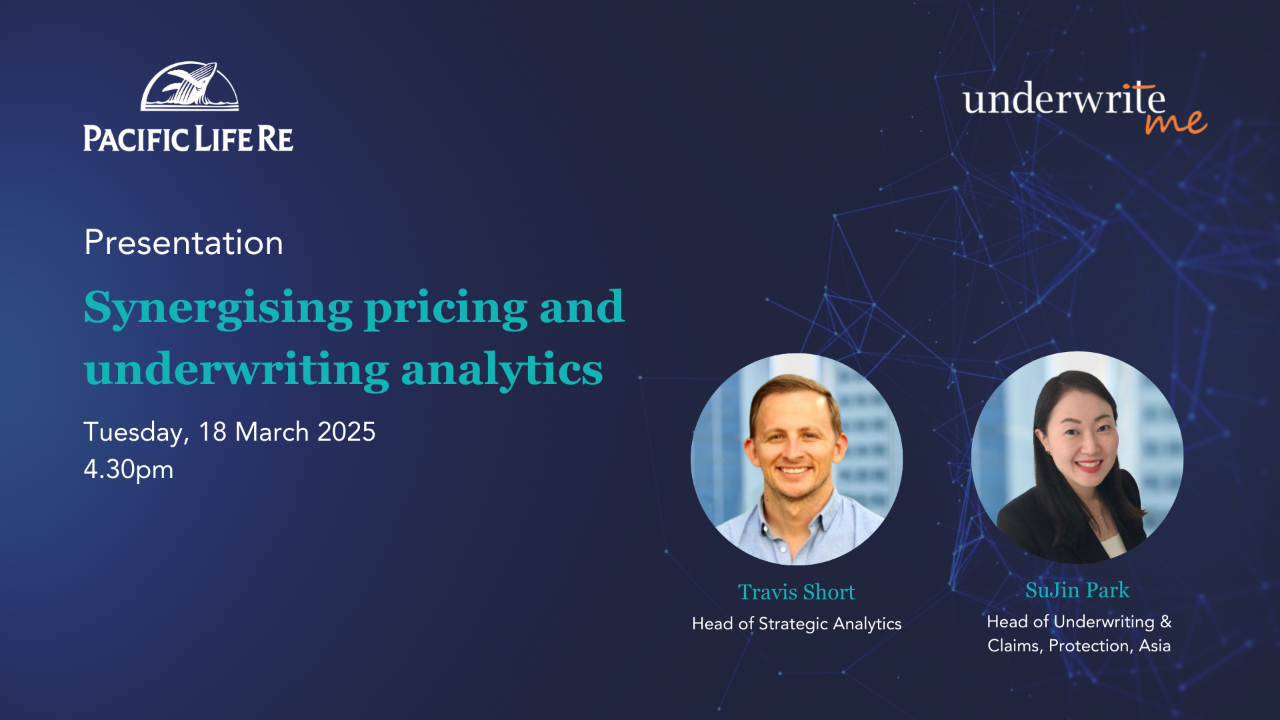 PACIFIC LIFE RE

underwrite me

Presentation

Synergising pricing and underwriting analytics

Tuesday, 18 March 2025
4.30pm

Travis Short
Head of Strategic Analytics

SuJin Park
Head of Underwriting & Claims, Protection, Asia